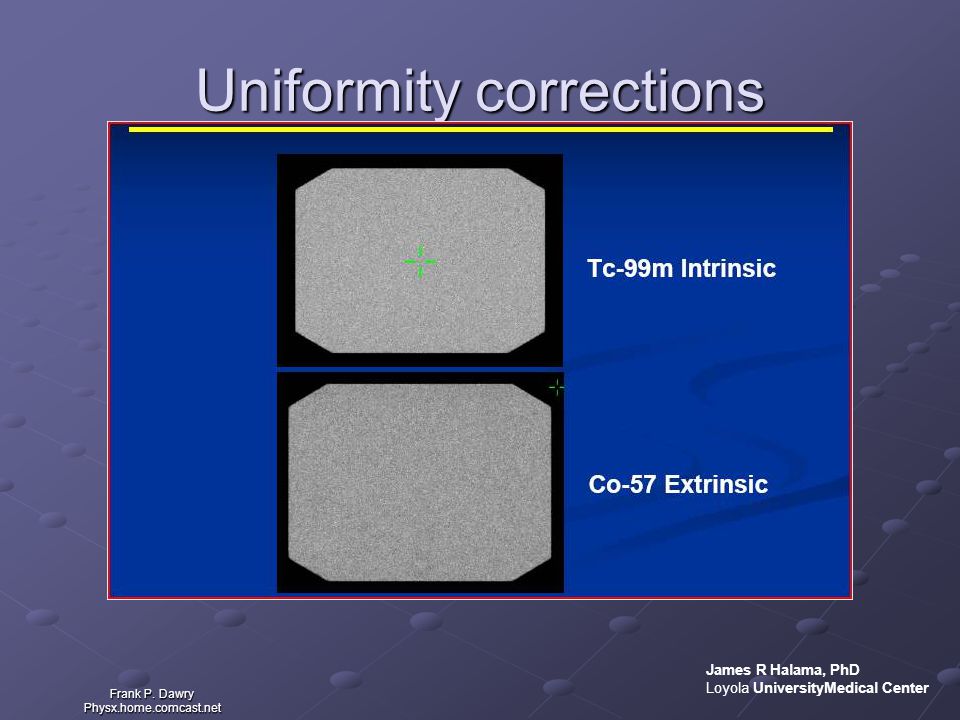 Uniformity corrections

Tc-99m Intrinsic

Co-57 Extrinsic

James R Halama, PhD
Loyola UniversityMedical Center

Frank P. Dawry
Physx.home.comcast.net